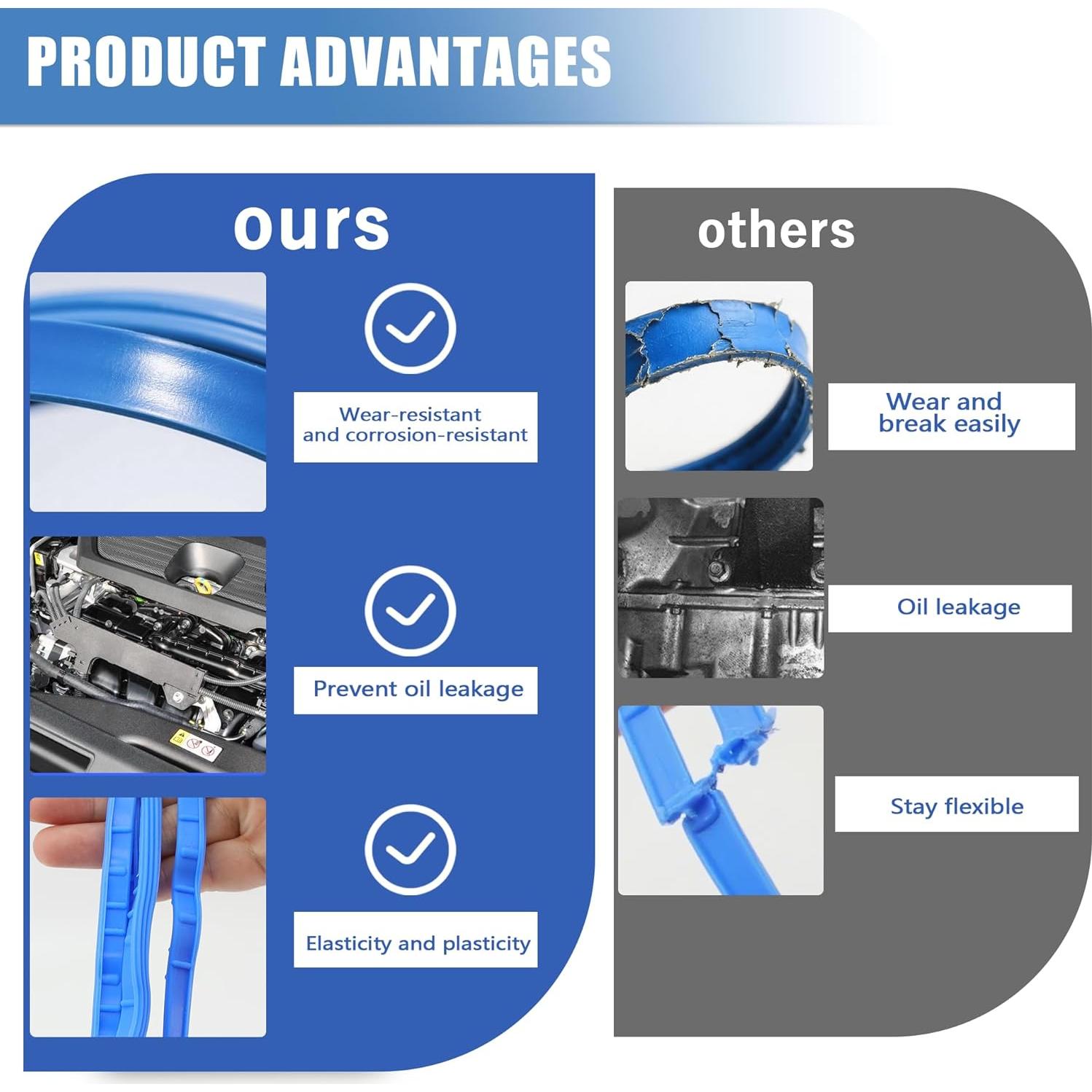 PRODUCT ADVANTAGES

ours

Wear-resistant and corrosion-resistant

Prevent oil leakage

Elasticity and plasticity

others

Wear and break easily

Oil leakage

Stay flexible